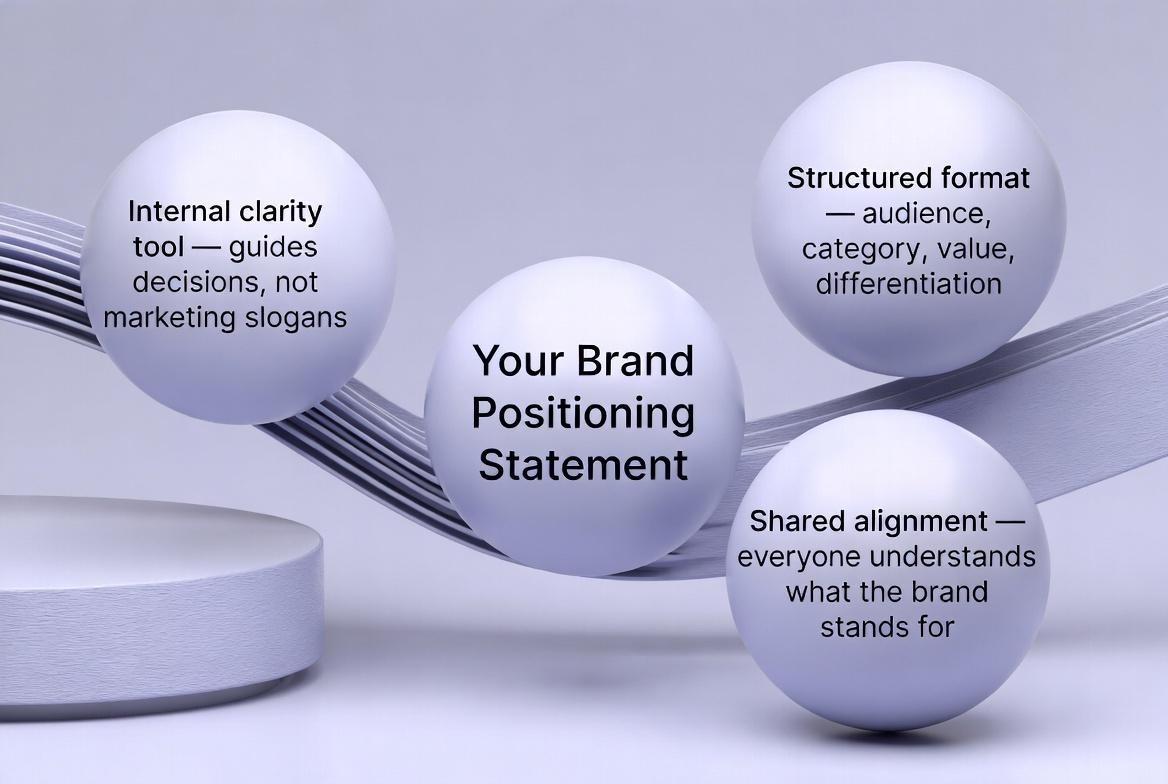 Internal clarity tool — guides decisions, not marketing slogans

Your Brand Positioning Statement

Structured format — audience, category, value, differentiation

Shared alignment — everyone understands what the brand stands for